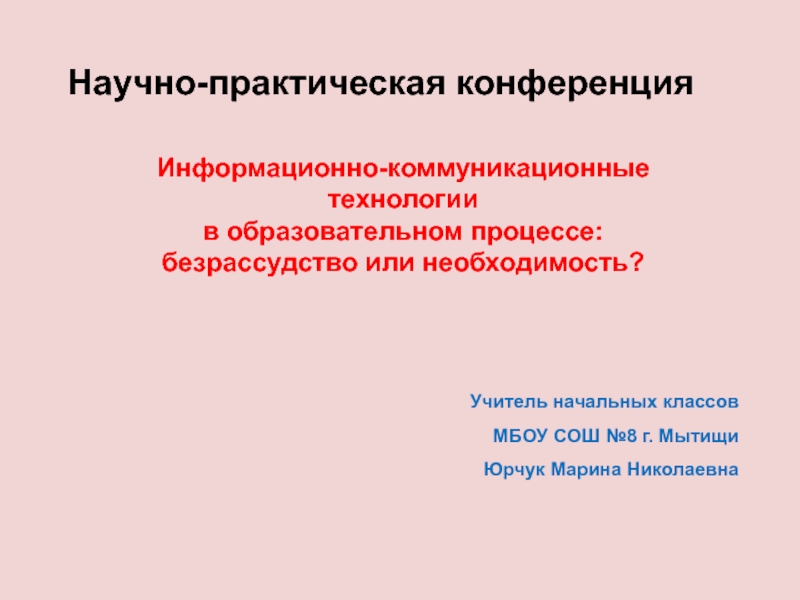 Научно-практическая конференция

Информационно-коммуникационные технологии
в образовательном процессе:
безрассудство или необходимость?

Учитель начальных классов

МБОУ СОШ №8 г. Мытищи

Юрчук Марина Николаевна